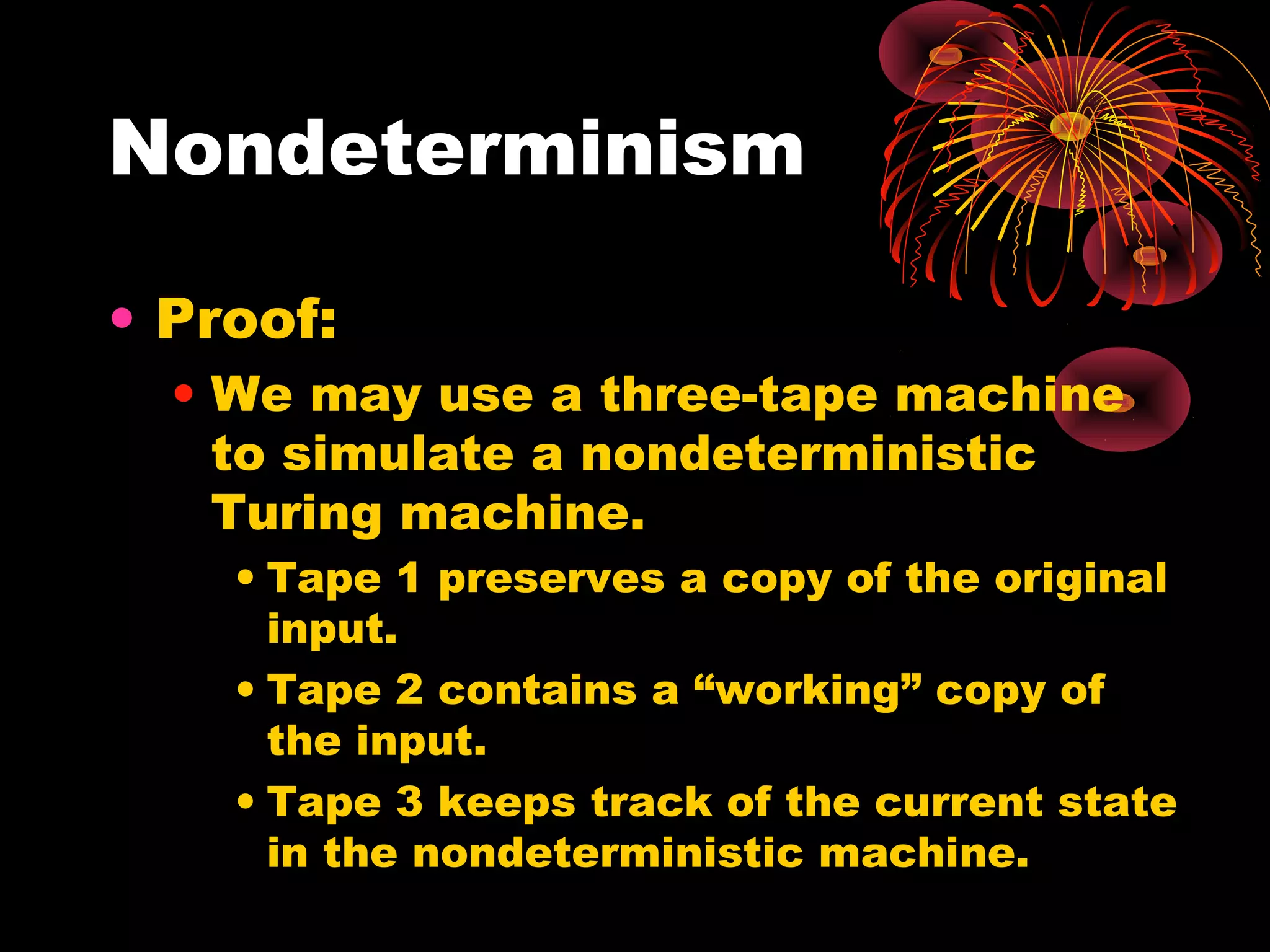 Nondeterminism

• Proof:

• We may use a three-tape machine to simulate a nondeterministic Turing machine.

• Tape 1 preserves a copy of the original input.

• Tape 2 contains a “working” copy of the input.

• Tape 3 keeps track of the current state in the nondeterministic machine.